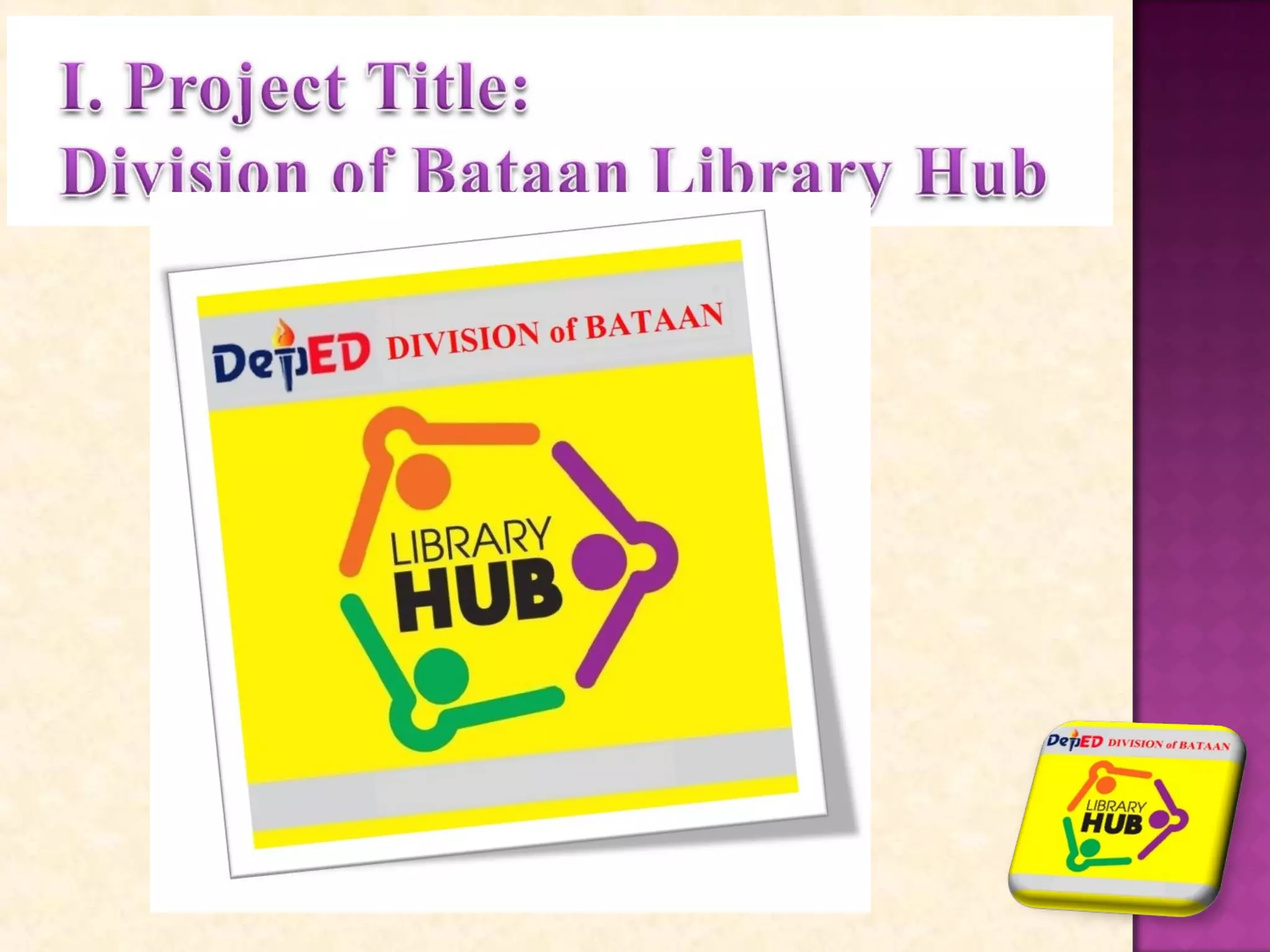 I. Project Title:
Division of Bataan Library Hub

DepED DIVISION of BATAAN

LIBRARY HUB

DepED DIVISION of BATAAN

LIBRARY HUB